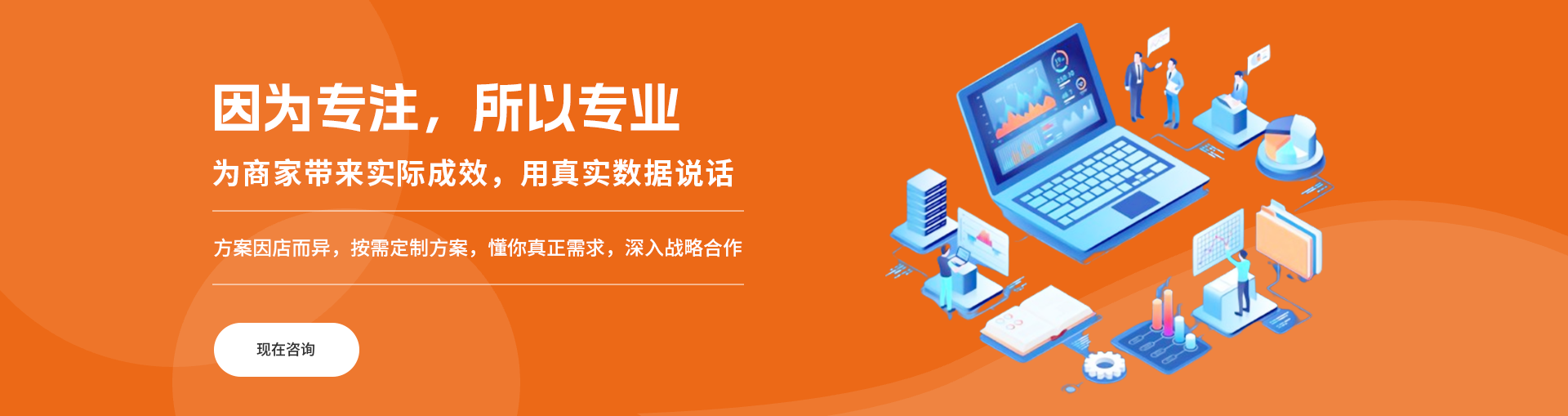 因为专注，所以专业

为商家带来实际成效，用真实数据说话

方案因店而异，按需定制方案，懂你真正需求，深入战略合作

现在咨询